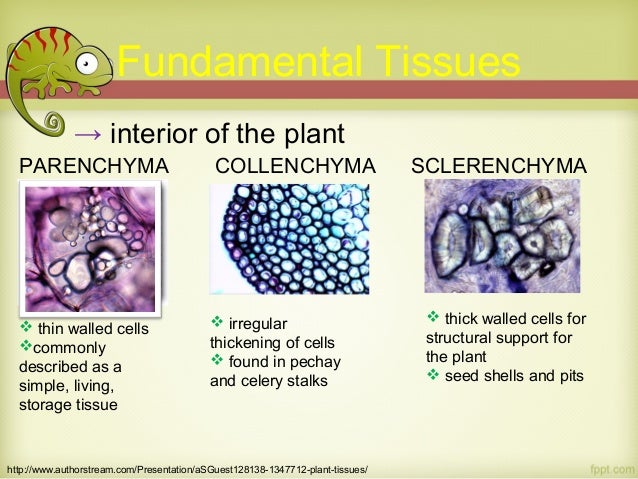 Fundamental Tissues

→ interior of the plant

PARENCHYMA

❖ thin walled cells
❖commonly described as a simple, living, storage tissue

COLLENCHYMA

❖ irregular thickening of cells
❖ found in pechay and celery stalks

SCLERENCHYMA

❖ thick walled cells for structural support for the plant
❖ seed shells and pits

http://www.authorstream.com/Presentation/aSGuest128138-1347712-plant-tissues/

fppt.com